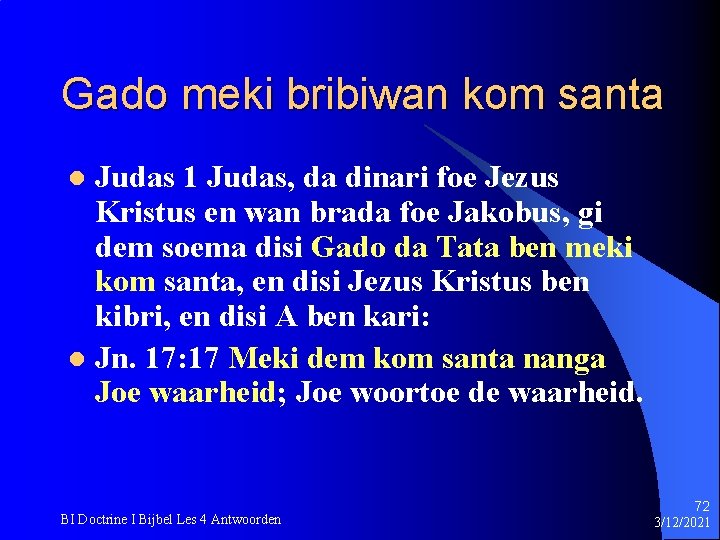 Gado meki bribiwan kom santa

- Judas 1 Judas, da dinari foe Jezus Kristus en wan brada foe Jakobus, gi dem soema disi Gado da Tata ben meki kom santa, en disi Jezus Kristus ben kibri, en disi A ben kari:
- Jn. 17:17 Meki dem kom santa nanga Joe waarheid; Joe woortoe de waarheid.

BI Doctrine I Bijbel Les 4 Antwoorden

72
3/12/2021